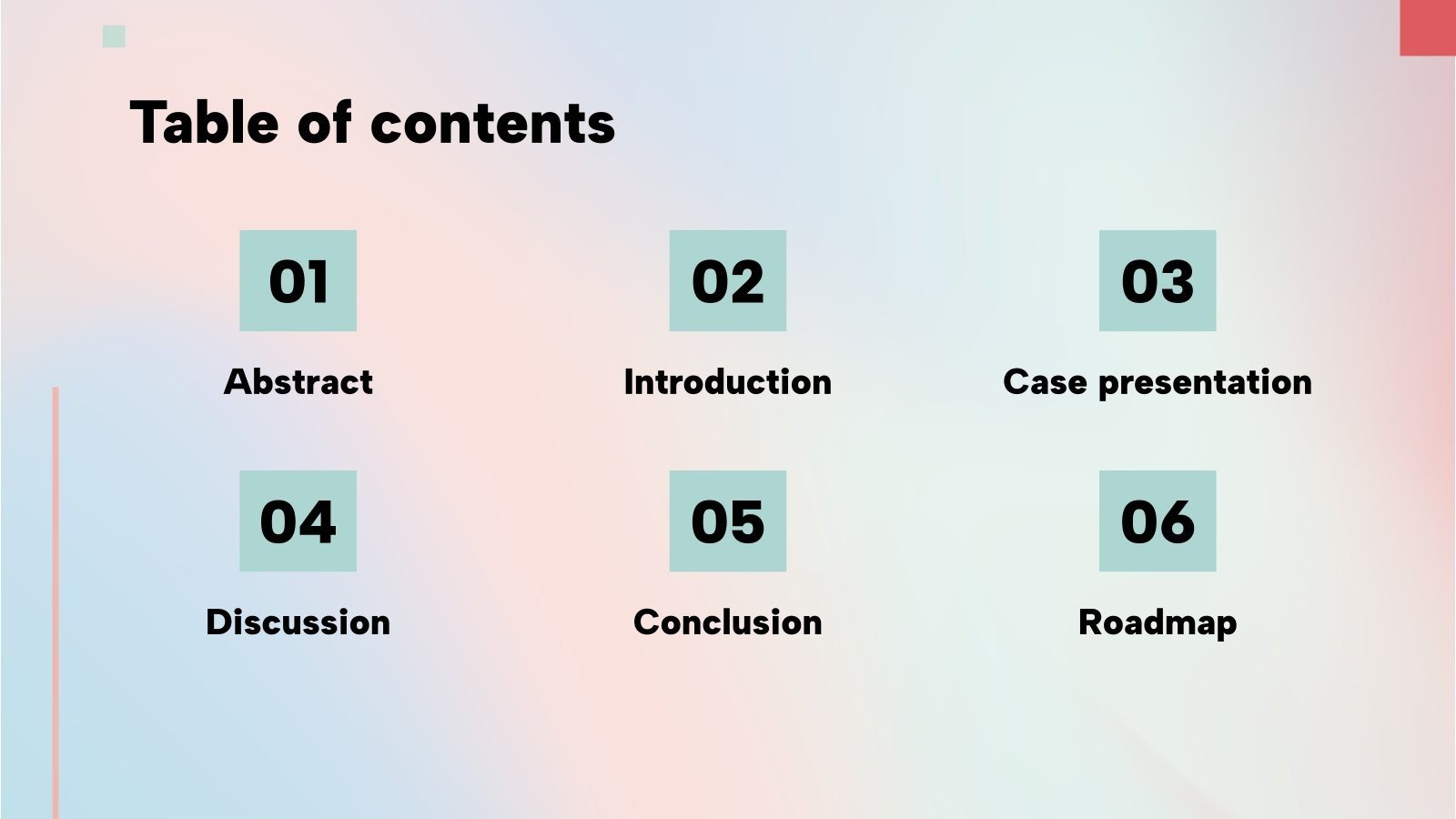 Table of contents

01
Abstract

02
Introduction

03
Case presentation

04
Discussion

05
Conclusion

06
Roadmap